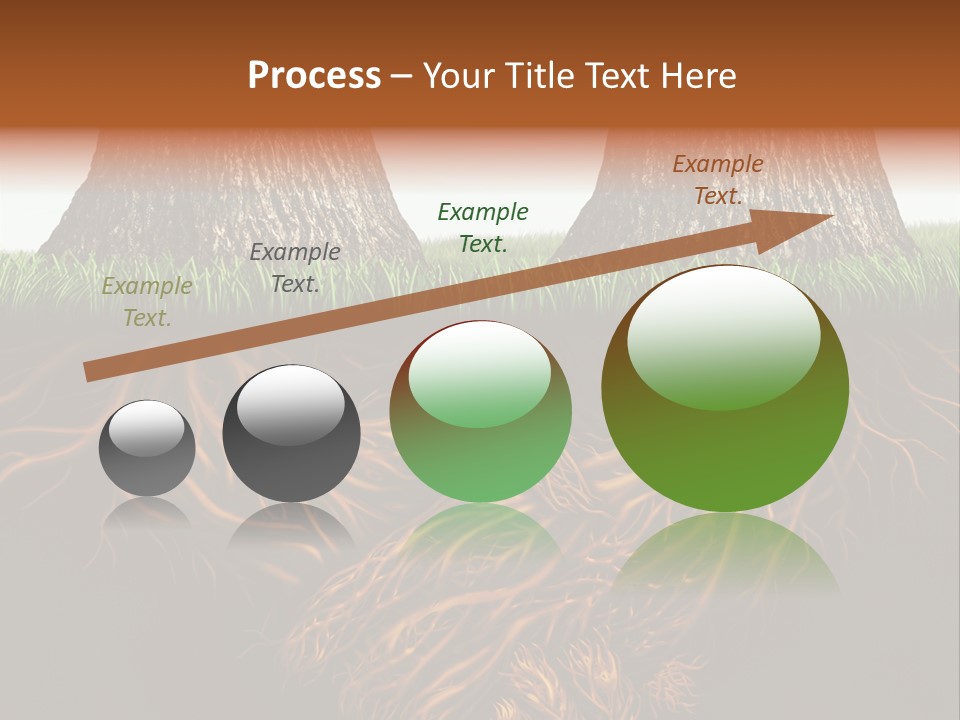 Process – Your Title Text Here

Example Text.

Example Text.

Example Text.

Example Text.